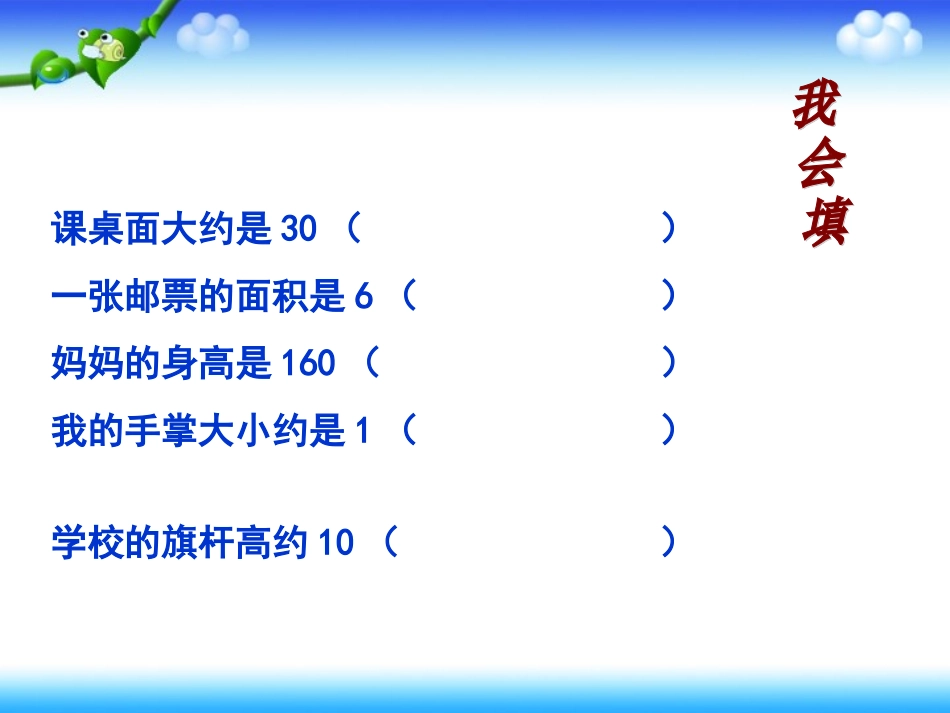 我会填

课桌面大约是 30 （ ）

一张邮票的面积是 6 （ ）

妈妈的身高是 160 （ ）

我的手掌大小约是 1 （ ）

学校的旗杆高约 10 （ ）